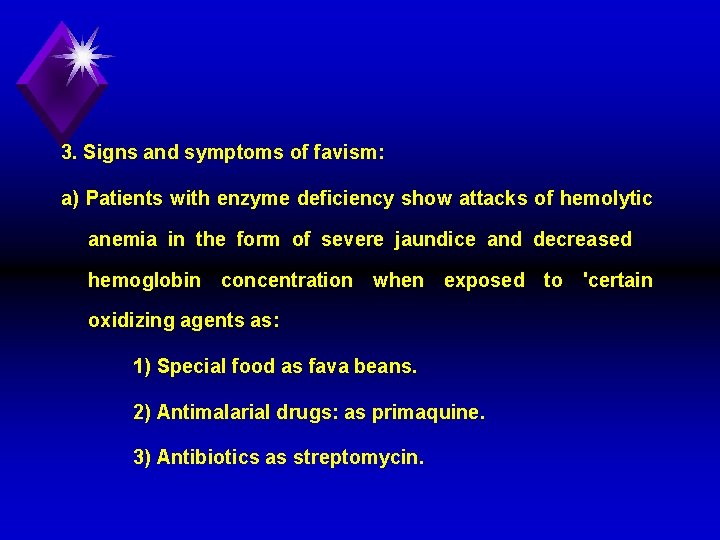 3. Signs and symptoms of favism:

a) Patients with enzyme deficiency show attacks of hemolytic anemia in the form of severe jaundice and decreased hemoglobin concentration when exposed to 'certain oxidizing agents as:

1) Special food as fava beans.

2) Antimalarial drugs: as primaquine.

3) Antibiotics as streptomycin.